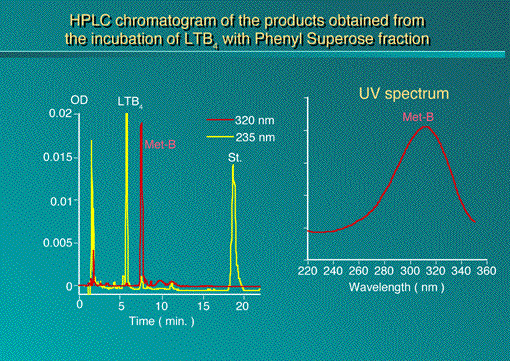 HPLC chromatogram of the products obtained from the incubation of $LTB_4$ with Phenyl Superose fraction

OD
$LTB_4$
320 nm
235 nm
Met-B
St.
0.02
0.015
0.01
0.005
0
0
5
10
15
20
Time ( min. )

UV spectrum
Met-B
220
240
260
280
300
320
340
360
Wavelength ( nm )